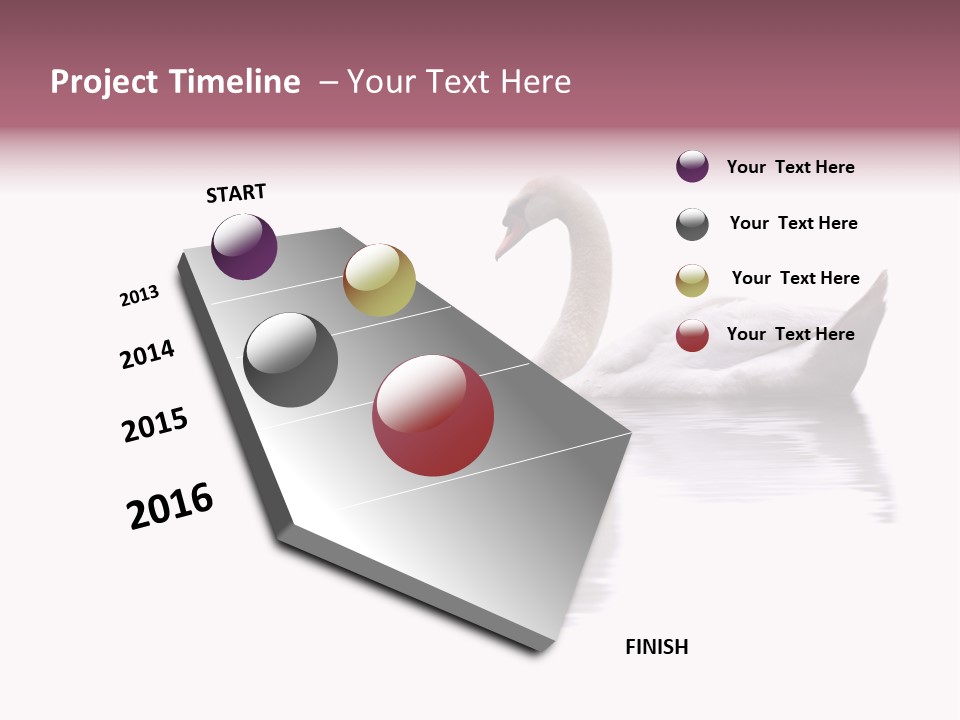 Project Timeline – Your Text Here

START

2013

2014

2015

2016

FINISH

Your Text Here

Your Text Here

Your Text Here

Your Text Here